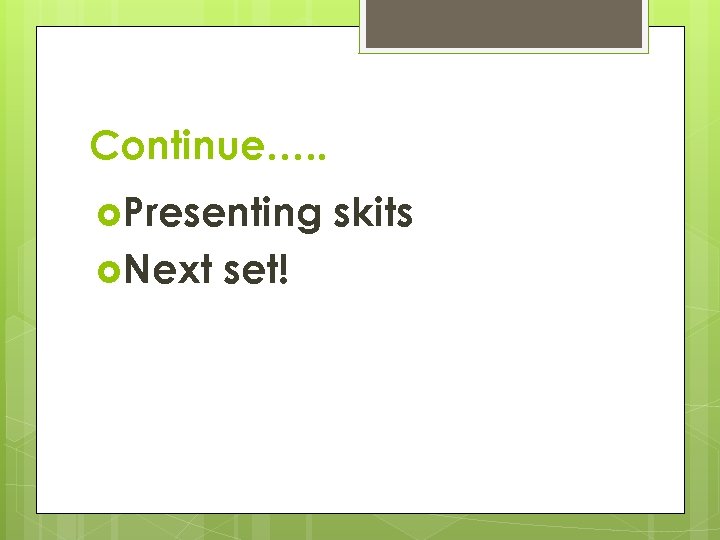 Continue…..

Presenting skits

Next set!